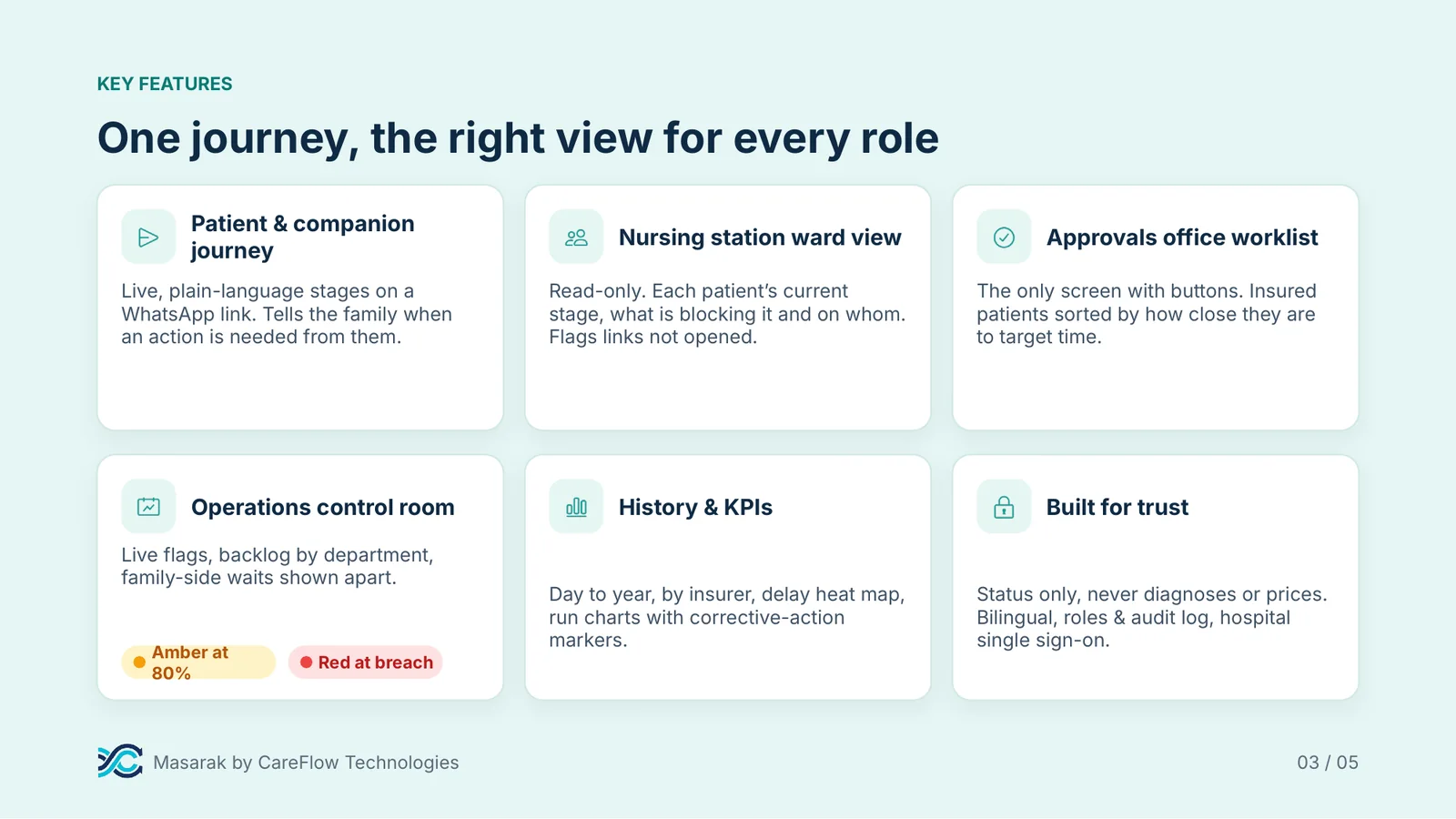 KEY FEATURES

One journey, the right view for every role

Patient & companion journey

Live, plain-language stages on a WhatsApp link. Tells the family when an action is needed from them.

Nursing station ward view

Read-only. Each patient's current stage, what is blocking it and on whom. Flags links not opened.

Approvals office worklist

The only screen with buttons. Insured patients sorted by how close they are to target time.

Operations control room

Live flags, backlog by department, family-side waits shown apart.

Amber at 80%

Red at breach

History & KPIs

Day to year, by insurer, delay heat map, run charts with corrective-action markers.

Built for trust

Status only, never diagnoses or prices. Bilingual, roles & audit log, hospital single sign-on.

Masarak by CareFlow Technologies

03 / 05